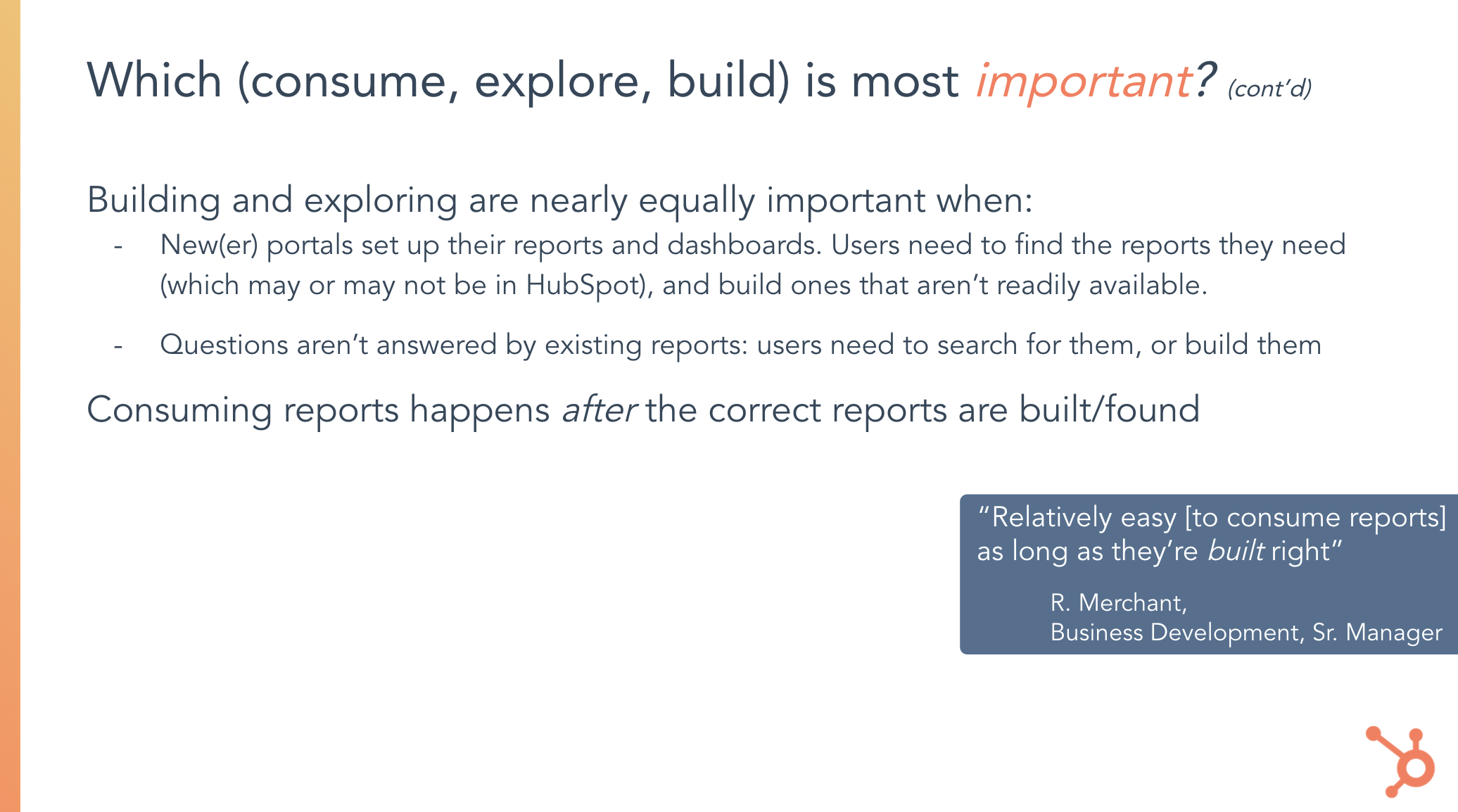 Which (consume, explore, build) is most important? (cont'd)

Building and exploring are nearly equally important when:

- New(er) portals set up their reports and dashboards. Users need to find the reports they need (which may or may not be in HubSpot), and build ones that aren't readily available.

- Questions aren't answered by existing reports: users need to search for them, or build them

Consuming reports happens after the correct reports are built/found

"Relatively easy [to consume reports] as long as they're built right"

R. Merchant,
Business Development, Sr. Manager